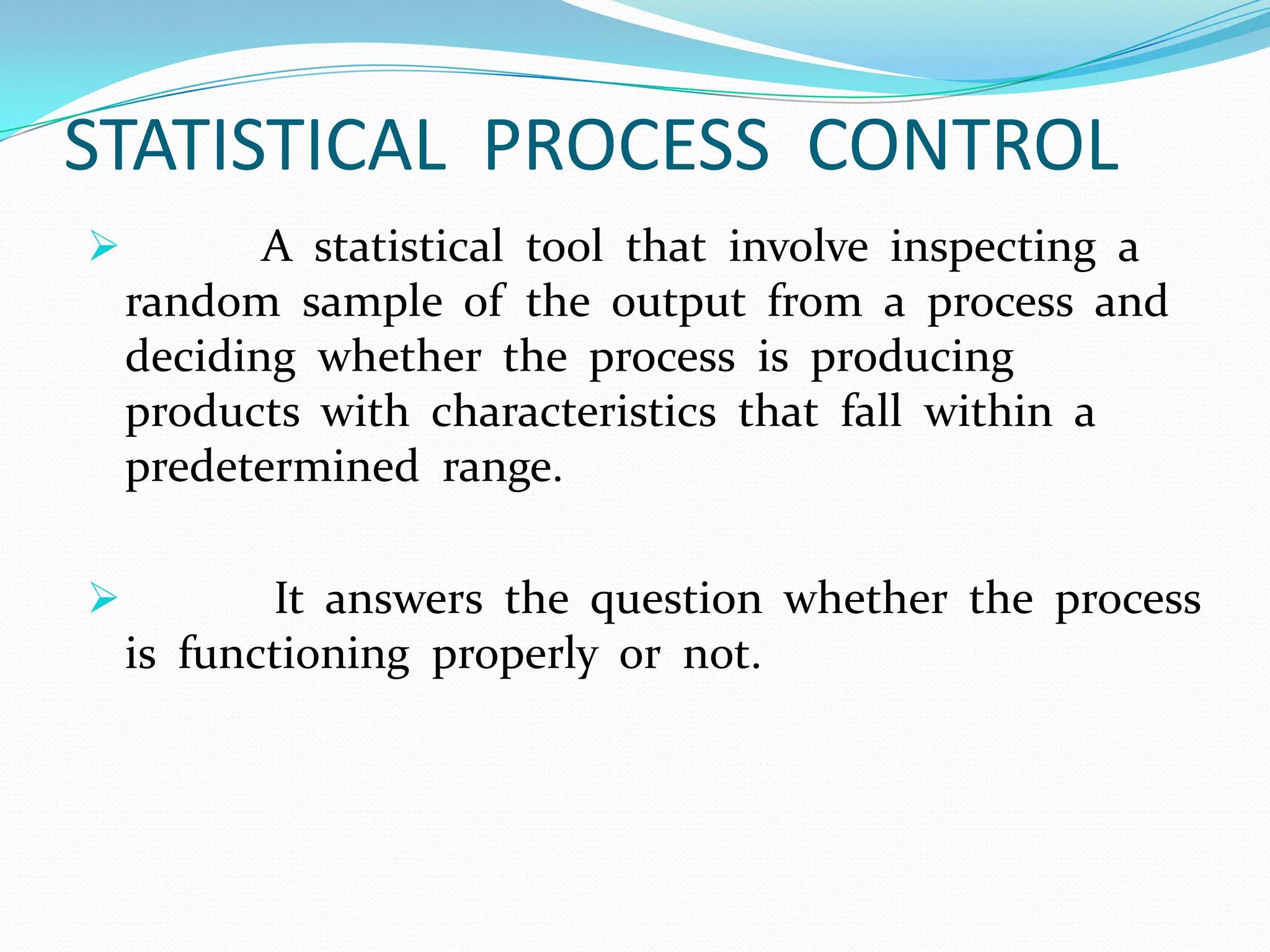 STATISTICAL PROCESS CONTROL

➢ A statistical tool that involve inspecting a random sample of the output from a process and deciding whether the process is producing products with characteristics that fall within a predetermined range.

➢ It answers the question whether the process is functioning properly or not.